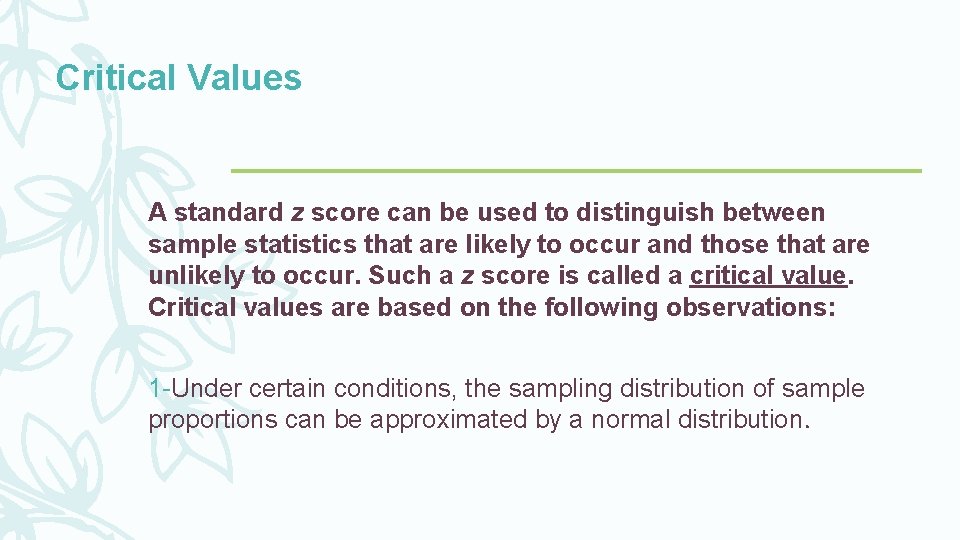 Critical Values

A standard z score can be used to distinguish between sample statistics that are likely to occur and those that are unlikely to occur. Such a z score is called a critical value. Critical values are based on the following observations:

1-Under certain conditions, the sampling distribution of sample proportions can be approximated by a normal distribution.